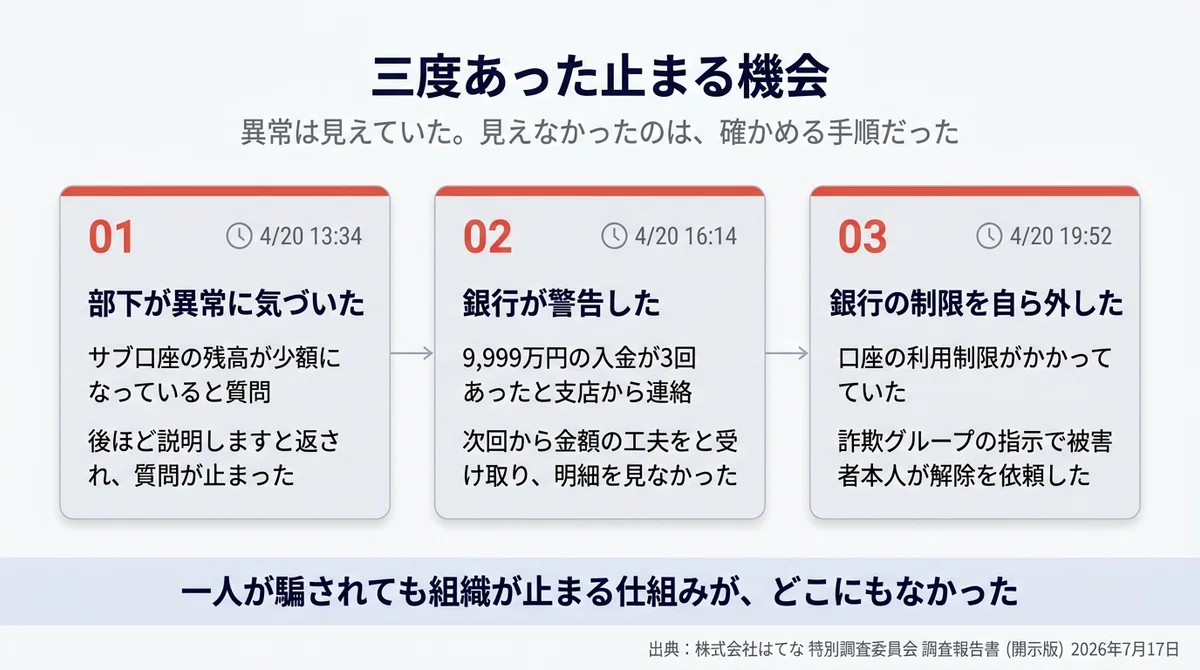 三度あった止まる機会

異常は見えていた。見えなかったのは、確かめる手順だった

01

4/20 13:34

部下が異常に気づいた

サブ口座の残高が少額になっていると質問

後ほど説明しますと返され、質問が止まった

02

4/20 16:14

銀行が警告した

9,999万円の入金が3回あったと支店から連絡

次回から金額の工夫をと受け取り、明細を見なかった

03

4/20 19:52

銀行の制限を自ら外した

口座の利用制限がかかっていた

詐欺グループの指示で被害者本人が解除を依頼した

一人が騙されても組織が止まる仕組みが、どこにもなかった

出典：株式会社はてな 特別調査委員会 調査報告書 (開示版) 2026年7月17日